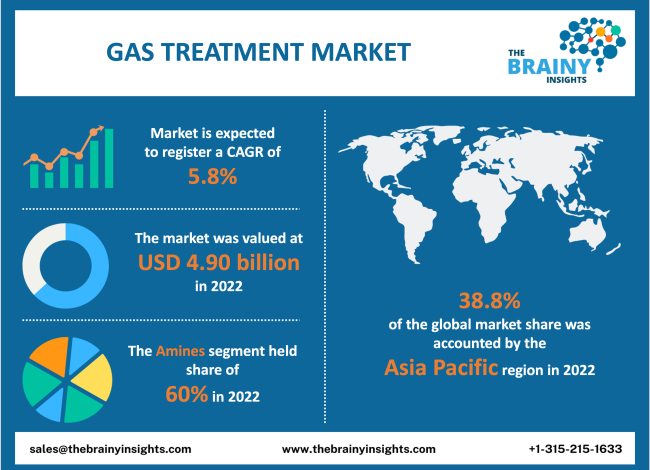 GAS TREATMENT MARKET

THE BRAINY INSIGHTS

Market is expected to register a CAGR of 5.8%

The market was valued at USD 4.90 billion in 2022

The Amines segment held share of 60% in 2022

38.8% of the global market share was accounted by the Asia Pacific region in 2022

sales@thebrainyinsights.com

www.thebrainyinsights.com

+1-315-215-1633